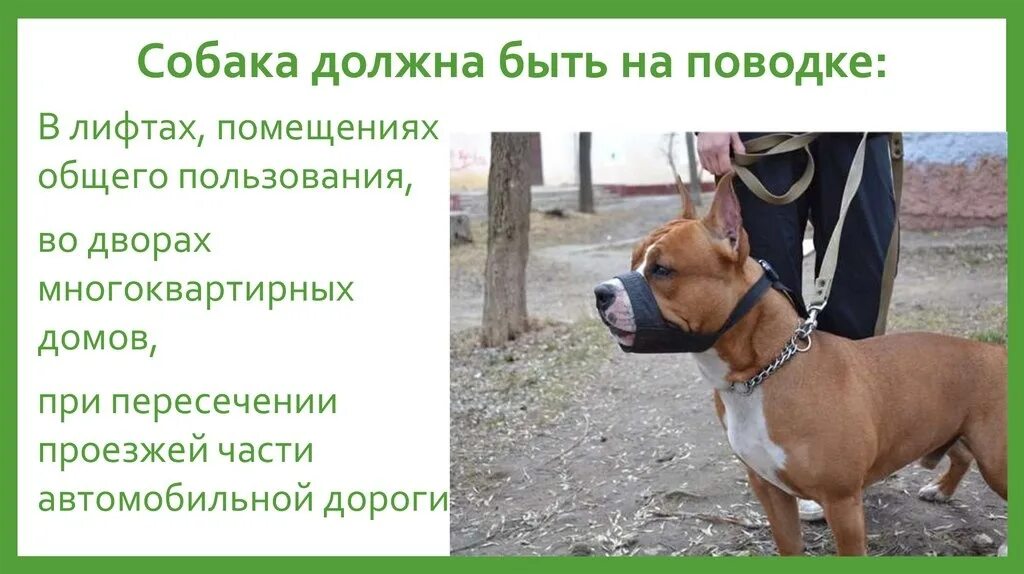 Собака должна быть на поводке:

В лифтах, помещениях общего пользования,

во дворах многоквартирных домов,

при пересечении проезжей части автомобильной дороги